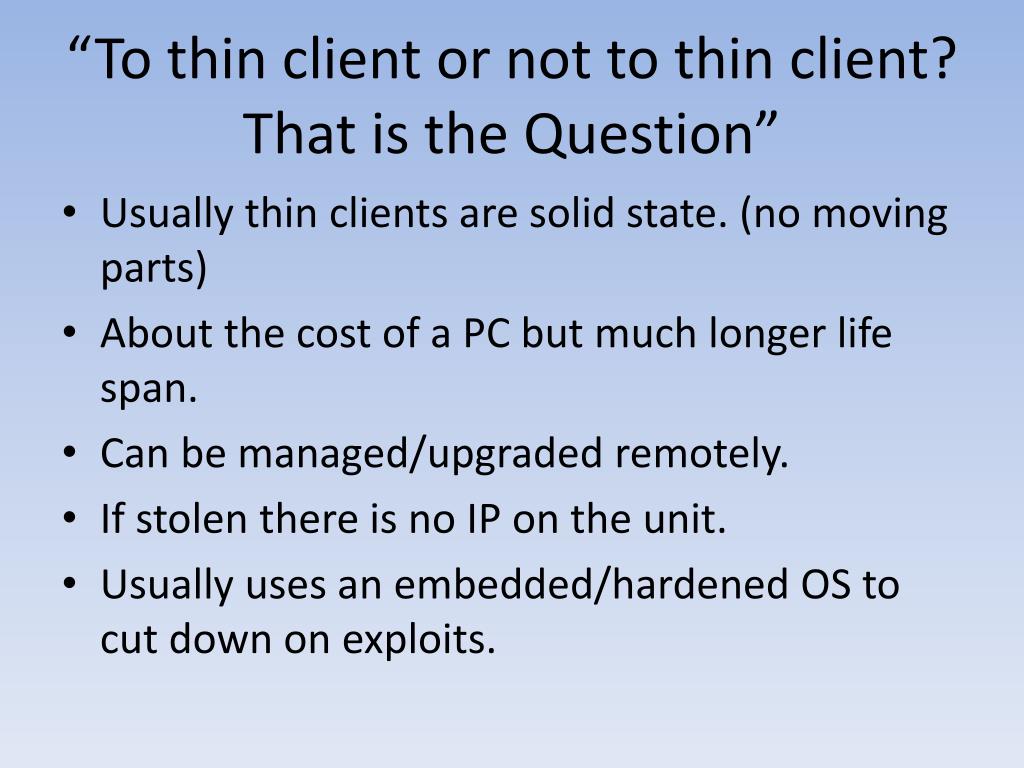 “To thin client or not to thin client? That is the Question”

• Usually thin clients are solid state. (no moving parts)
• About the cost of a PC but much longer life span.
• Can be managed/upgraded remotely.
• If stolen there is no IP on the unit.
• Usually uses an embedded/hardened OS to cut down on exploits.